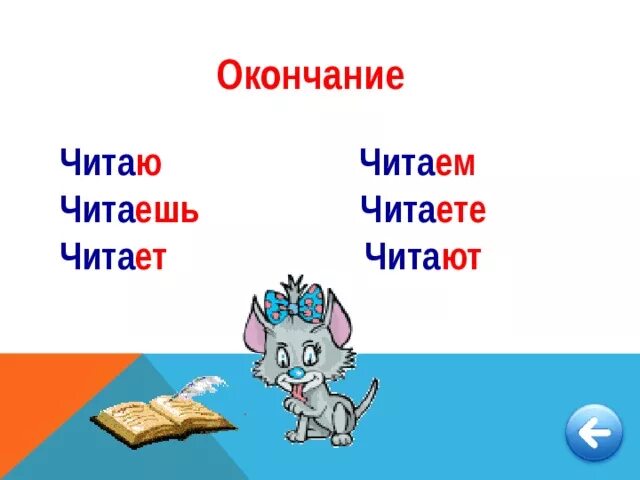 Окончание

Читаю
Читаешь
Читает

Читаем
Читаете
Читают